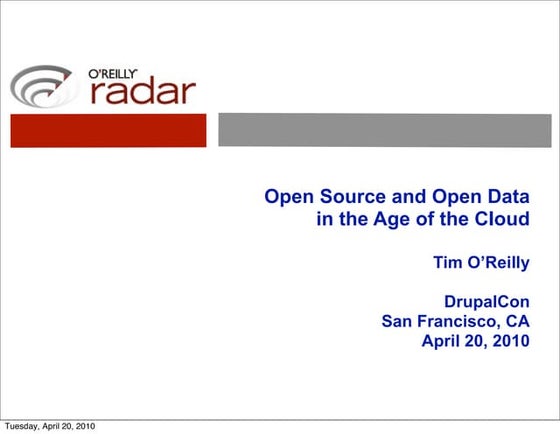 O'REILLY
radar

Open Source and Open Data in the Age of the Cloud

Tim O'Reilly

DrupalCon
San Francisco, CA
April 20, 2010

Tuesday, April 20, 2010